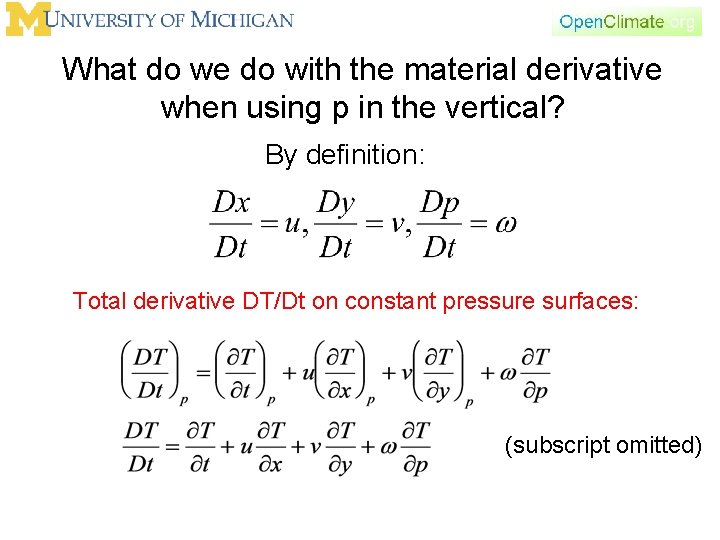 UNIVERSITY OF MICHIGAN

OpenClimate.org

What do we do with the material derivative when using p in the vertical?

By definition:

$\frac{Dx}{Dt} = u, \frac{Dy}{Dt} = v, \frac{Dp}{Dt} = \omega$

Total derivative DT/Dt on constant pressure surfaces:

$\left(\frac{DT}{Dt}\right)_p = \left(\frac{\partial T}{\partial t}\right)_p + u\left(\frac{\partial T}{\partial x}\right)_p + v\left(\frac{\partial T}{\partial y}\right)_p + \omega\frac{\partial T}{\partial p}$

$\frac{DT}{Dt} = \frac{\partial T}{\partial t} + u\frac{\partial T}{\partial x} + v\frac{\partial T}{\partial y} + \omega\frac{\partial T}{\partial p}$

(subscript omitted)